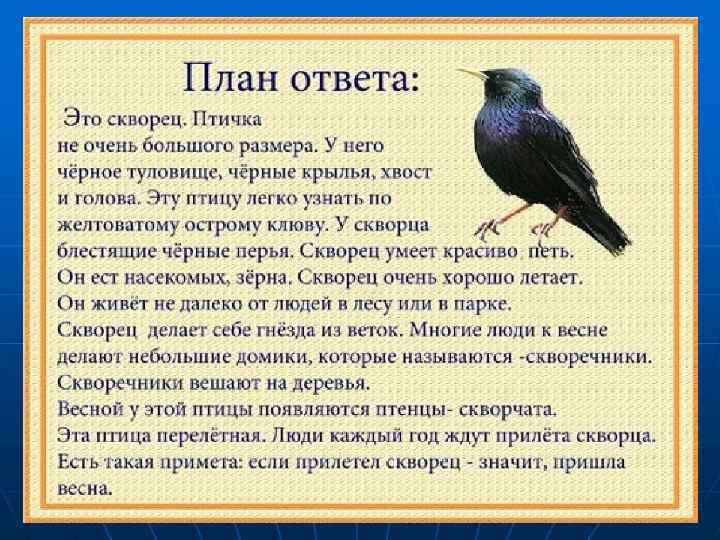 План ответа:

Это скворец. Птичка не очень большого размера. У него чёрное туловище, чёрные крылья, хвост и голова. Эту птицу легко узнать по желтоватому острому клюву. У скворца блестящие чёрные перья. Скворец умеет красиво петь. Он ест насекомых, зёрна. Скворец очень хорошо летает. Он живёт не далеко от людей в лесу или в парке. Скворец делает себе гнёзда из веток. Многие люди к весне делают небольшие домики, которые называются -скворечники. Скворечники вешают на деревья. Весной у этой птицы появляются птенцы- скворчата. Эта птица перелётная. Люди каждый год ждут прилёта скворца. Есть такая примета: если прилетел скворец - значит, пришла весна.